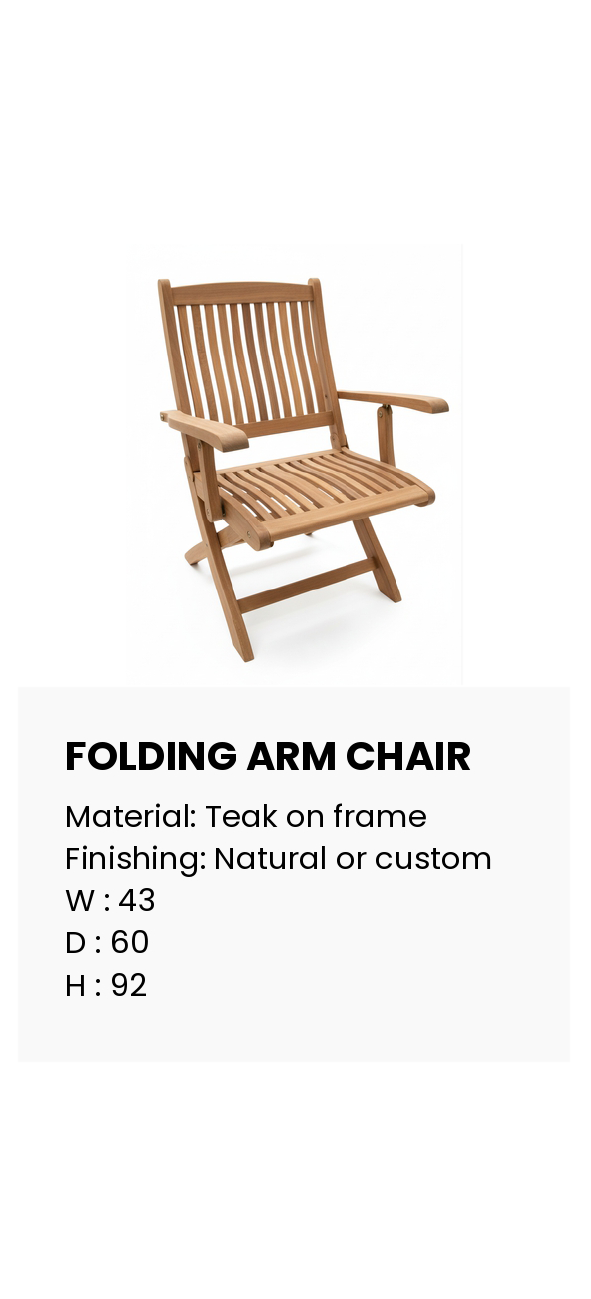 FOLDING ARM CHAIR

Material: Teak on frame
Finishing: Natural or custom
W : 43
D : 60
H : 92